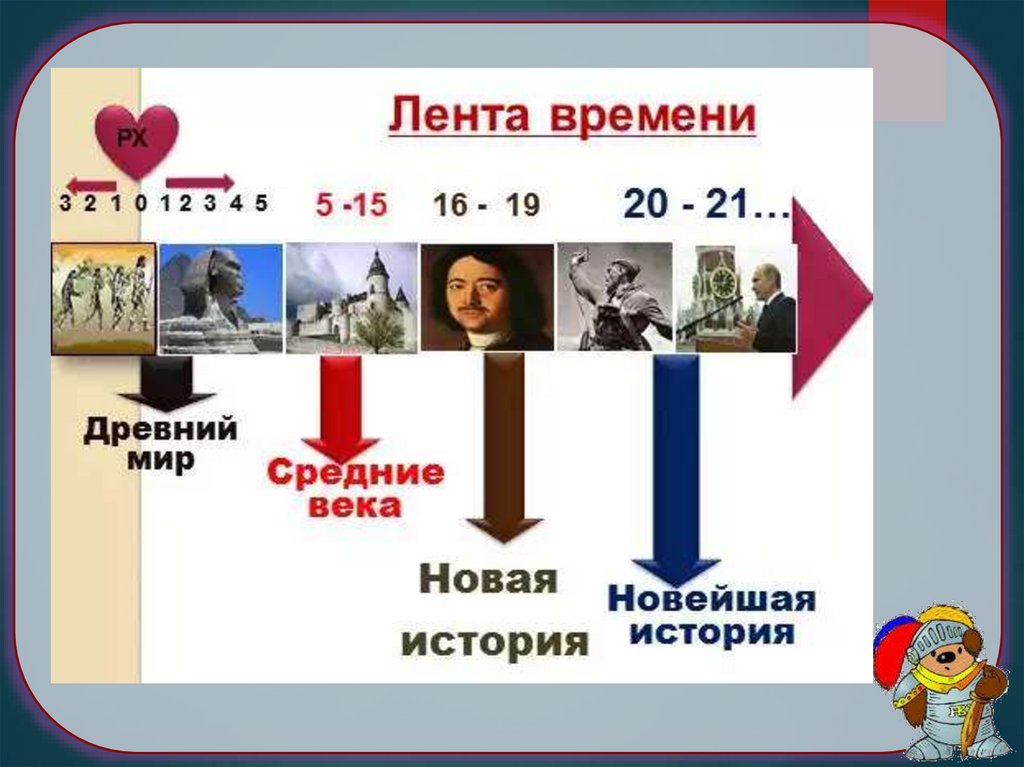 Лента времени

РХ

3 2 1 0 1 2 3 4 5

5 -15

16 - 19

20 - 21…

Древний мир

Средние века

Новая история

Новейшая история